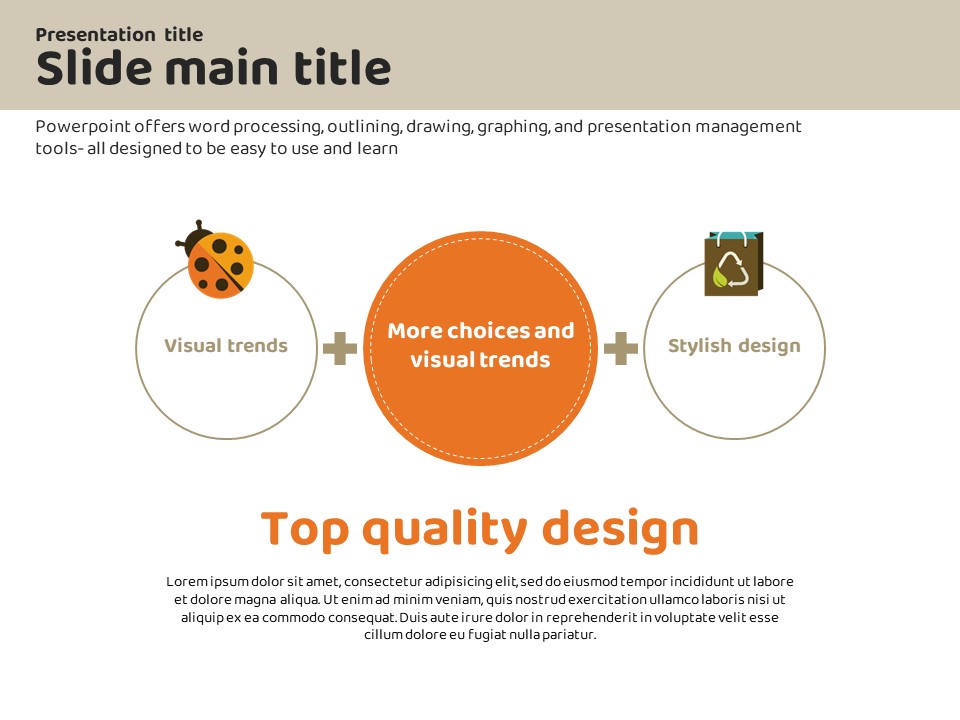 Presentation title
Slide main title

Powerpoint offers word processing, outlining, drawing, graphing, and presentation management tools- all designed to be easy to use and learn

Visual trends

More choices and visual trends

Stylish design

Top quality design

Lorem ipsum dolor sit amet, consectetur adipisicing elit, sed do eiusmod tempor incididunt ut labore et dolore magna aliqua. Ut enim ad minim veniam, quis nostrud exercitation ullamco laboris nisi ut aliquip ex ea commodo consequat. Duis aute irure dolor in reprehenderit in voluptate velit esse cillum dolore eu fugiat nulla pariatur.